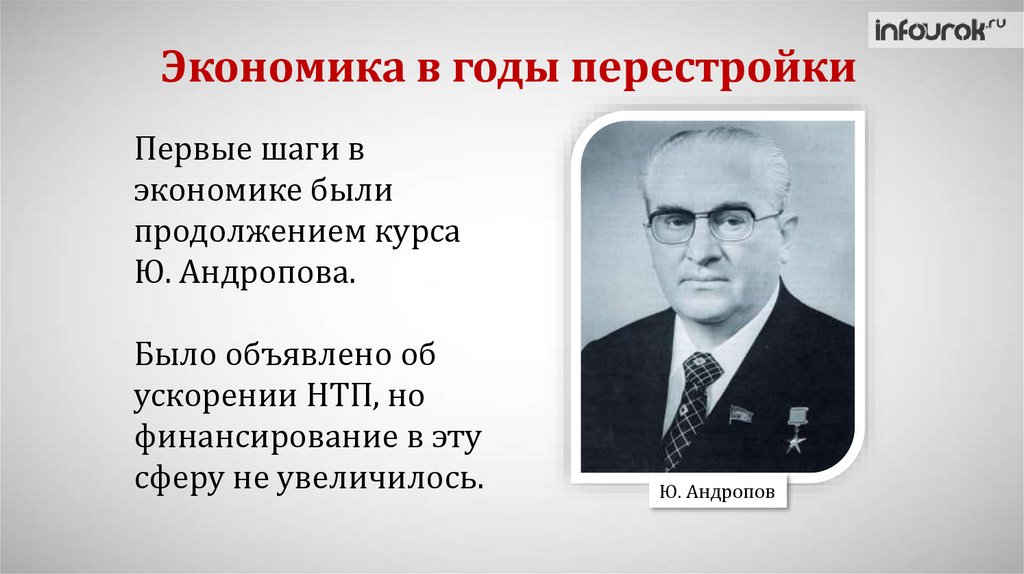 infourok.ru

Экономика в годы перестройки

Первые шаги в экономике были продолжением курса Ю. Андропова.

Было объявлено об ускорении НТП, но финансирование в эту сферу не увеличилось.

Ю. Андропов